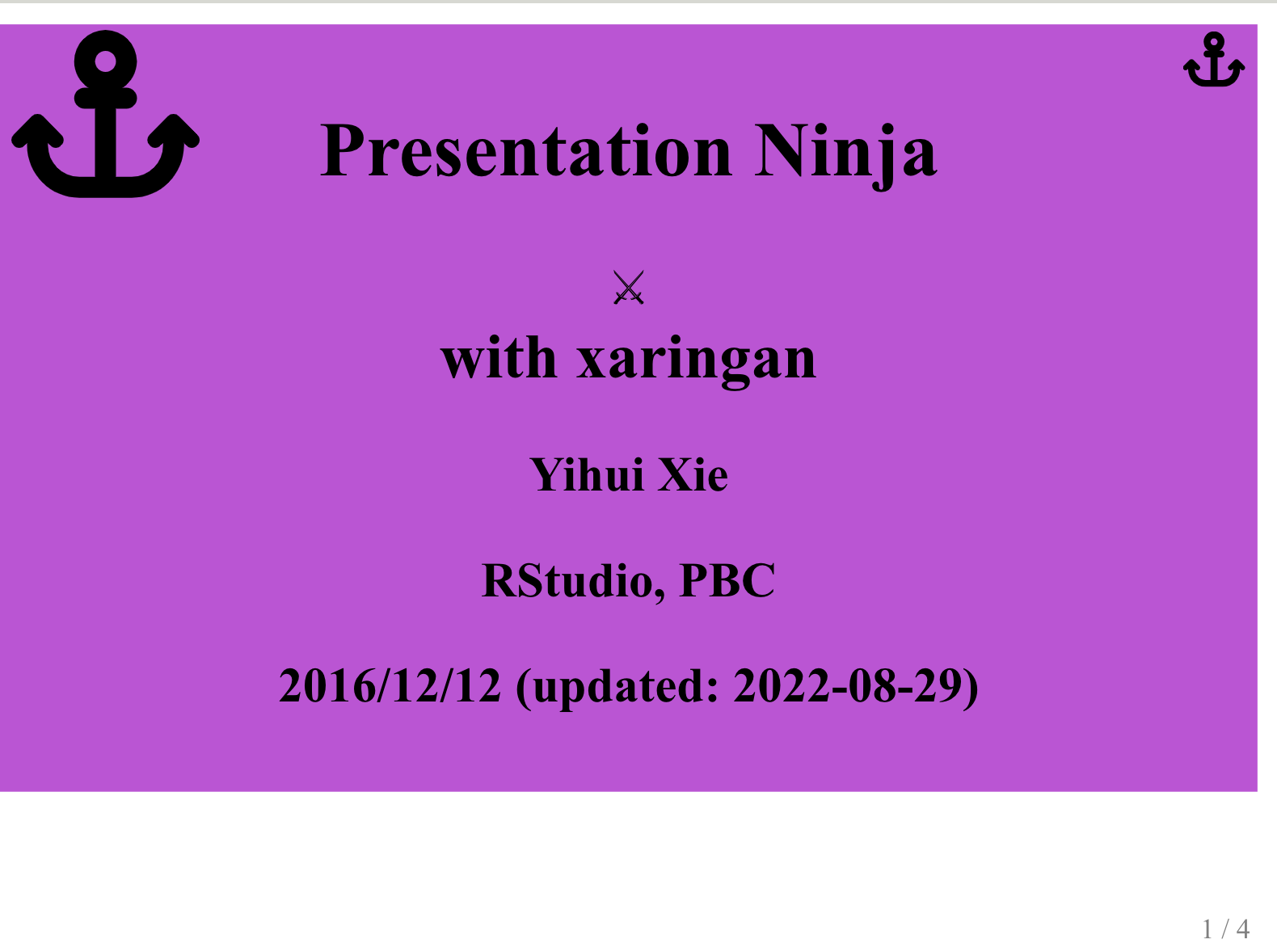 Presentation Ninja

⚔

with xaringan

Yihui Xie

RStudio, PBC

2016/12/12 (updated: 2022-08-29)

1 / 4